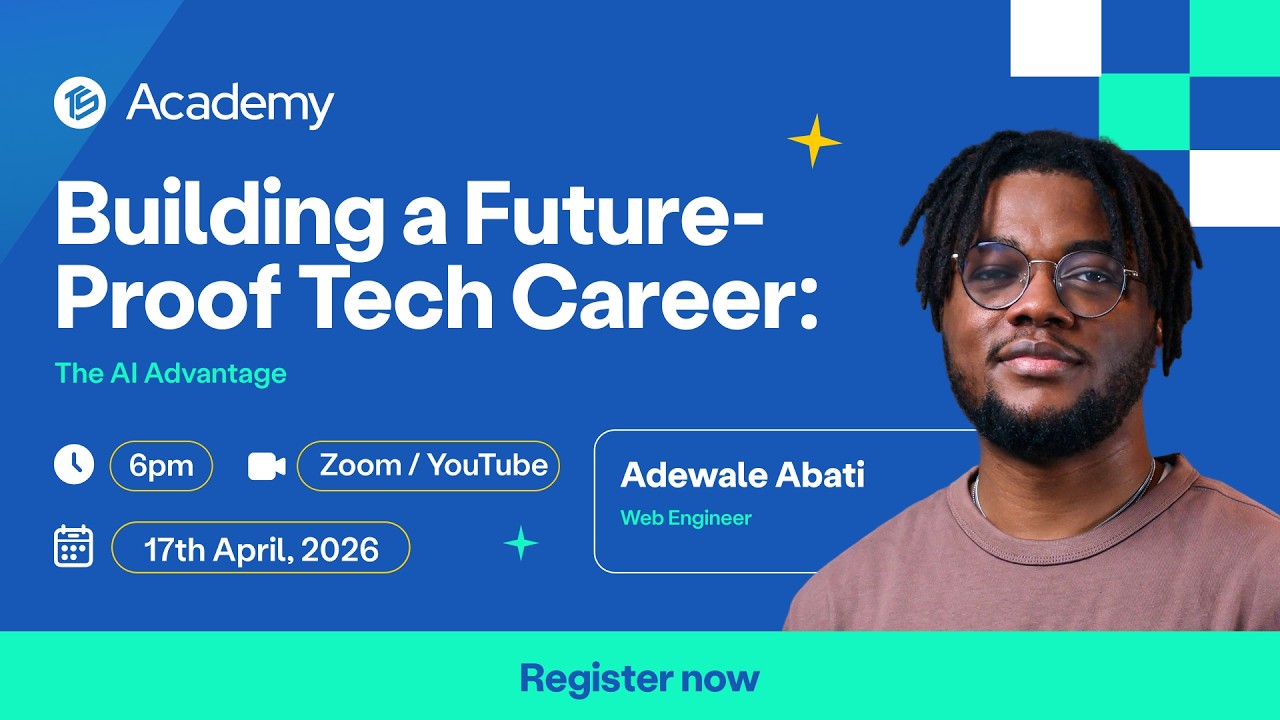 Academy

Building a Future-Proof Tech Career:

The AI Advantage

6pm

Zoom / YouTube

17th April, 2026

Adewale Abati

Web Engineer

Register now